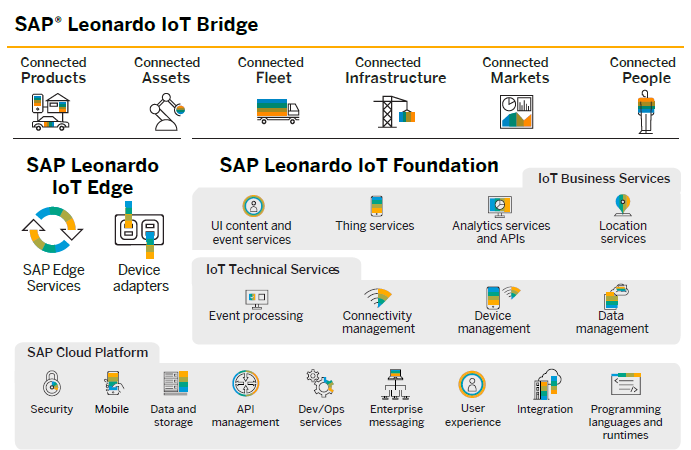 SAP® Leonardo IoT Bridge

Connected Products

Connected Assets

Connected Fleet

Connected Infrastructure

Connected Markets

Connected People

SAP Leonardo IoT Edge

SAP Edge Services

Device adapters

SAP Leonardo IoT Foundation

IoT Business Services

UI content and event services

Thing services

Analytics services and APIs

Location services

IoT Technical Services

Event processing

Connectivity management

Device management

Data management

SAP Cloud Platform

Security

Mobile

Data and storage

API management

Dev/Ops services

Enterprise messaging

User experience

Integration

Programming languages and runtimes